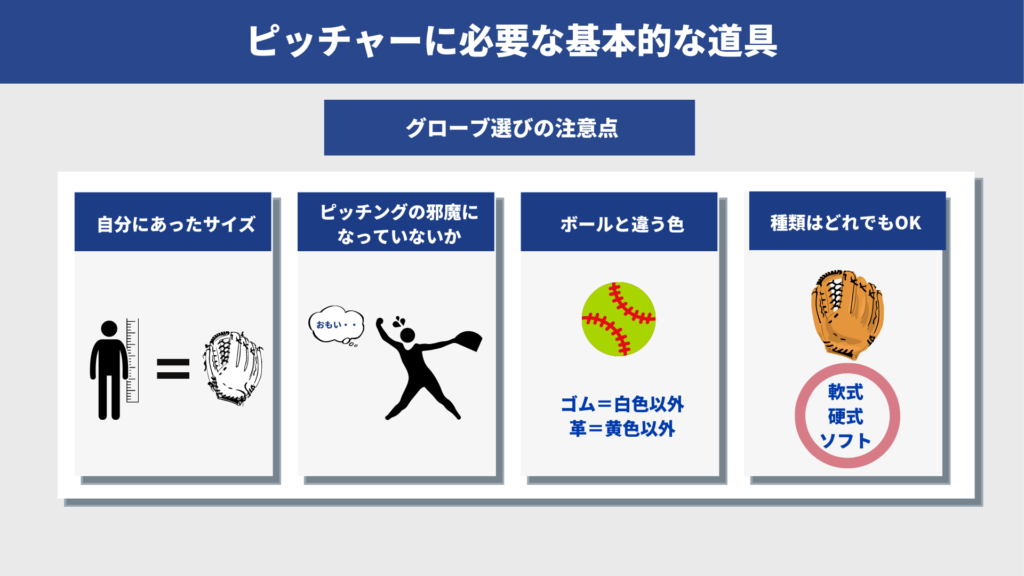 ピッチャーに必要な基本的な道具

グローブ選びの注意点

自分にあったサイズ

=

ピッチングの邪魔になっていないか

おもい・・

ボールと違う色

ゴム＝白色以外
革＝黄色以外

種類はどれでもOK

軟式
硬式
ソフト